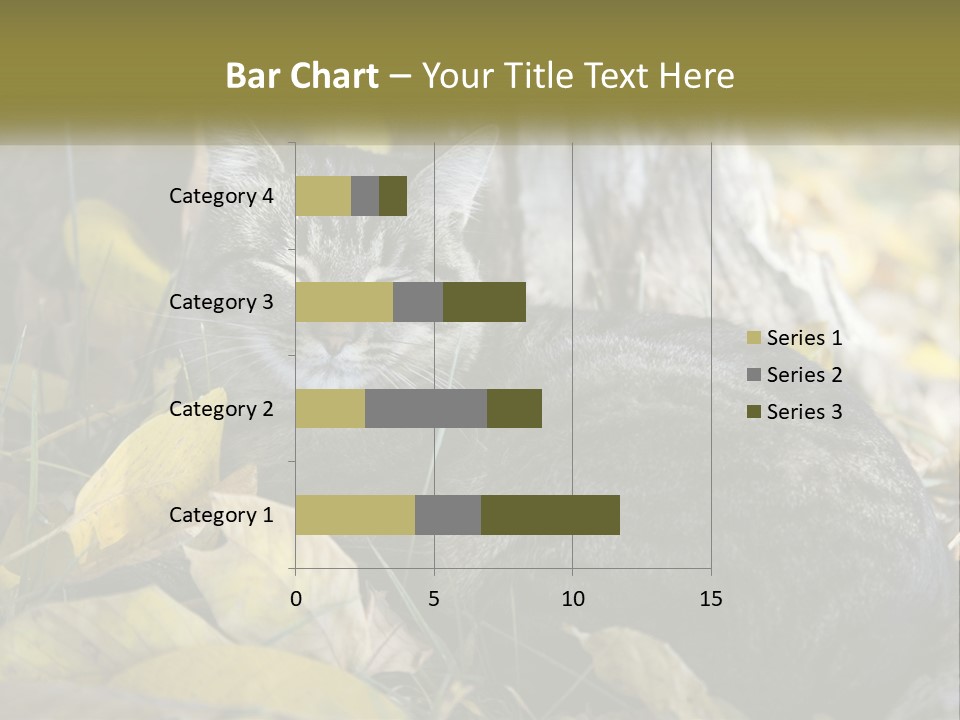 Bar Chart – Your Title Text Here

Category 4
Category 3
Category 2
Category 1

0
5
10
15

Series 1
Series 2
Series 3